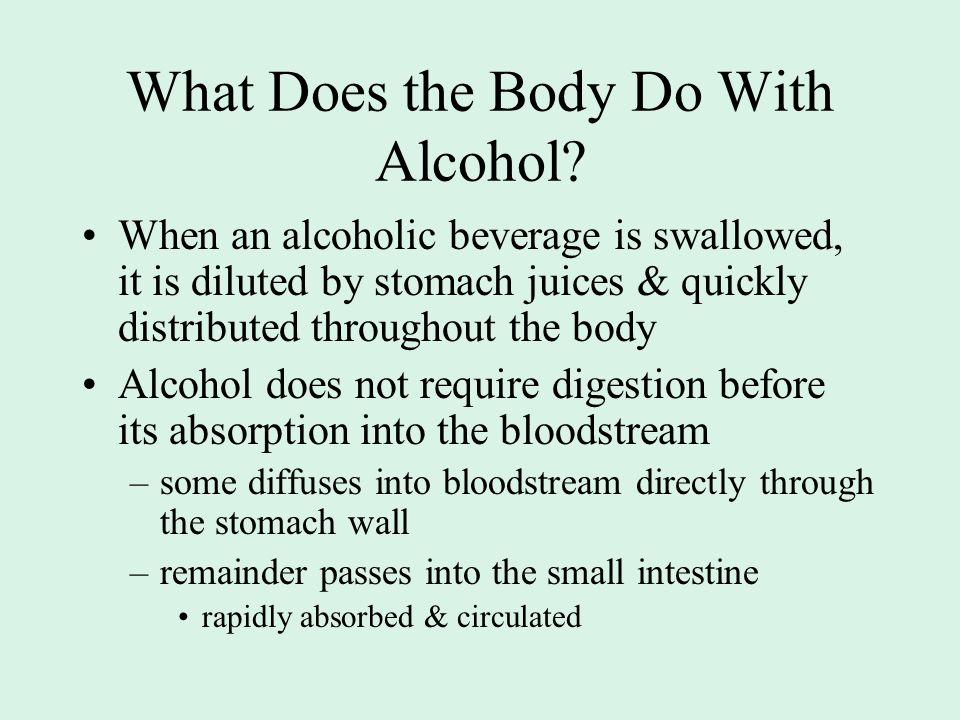 What Does the Body Do With Alcohol?

• When an alcoholic beverage is swallowed, it is diluted by stomach juices & quickly distributed throughout the body

• Alcohol does not require digestion before its absorption into the bloodstream

– some diffuses into bloodstream directly through the stomach wall

– remainder passes into the small intestine

• rapidly absorbed & circulated